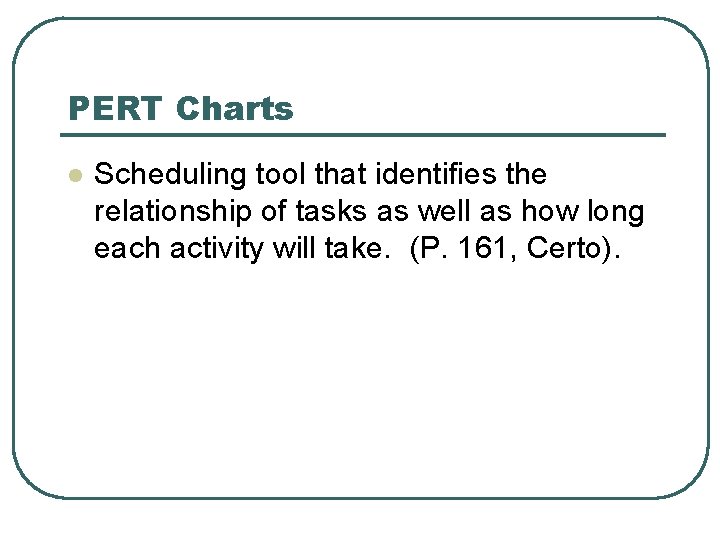 PERT Charts

Scheduling tool that identifies the relationship of tasks as well as how long each activity will take. (P. 161, Certo).